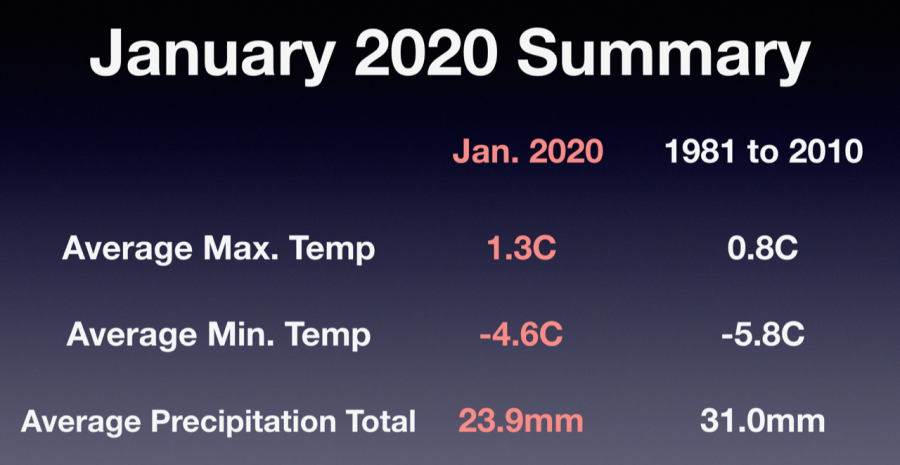 January 2020 Summary

|  | Jan. 2020 | 1981 to 2010 |
|---|---|---|
| Average Max. Temp | 1.3C | 0.8C |
| Average Min. Temp | -4.6C | -5.8C |
| Average Precipitation Total | 23.9mm | 31.0mm |